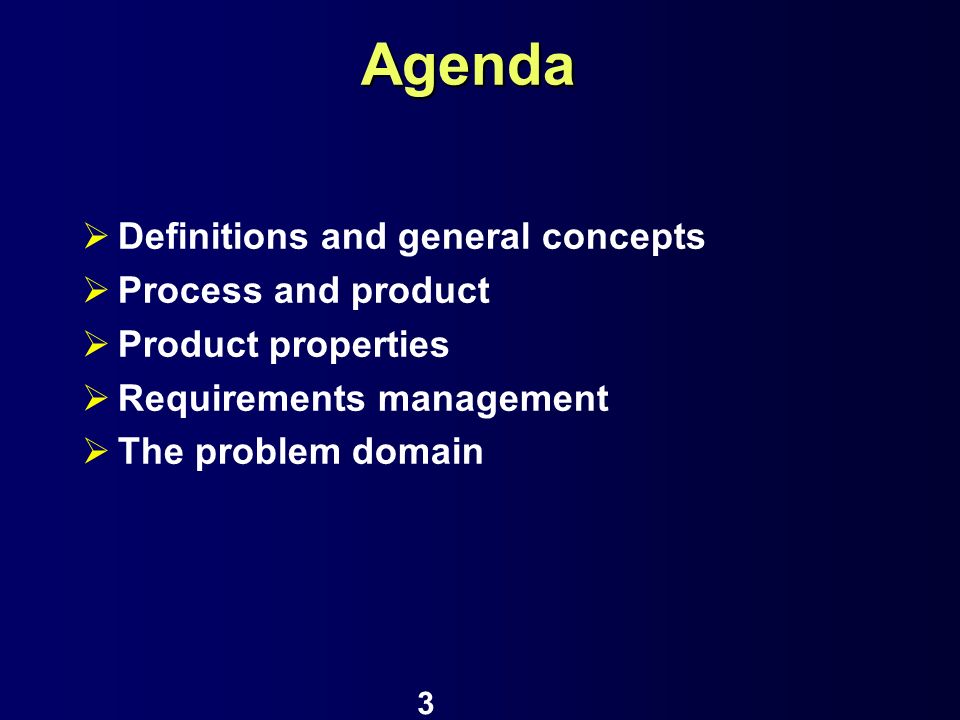 Agenda

➢ Definitions and general concepts
➢ Process and product
➢ Product properties
➢ Requirements management
➢ The problem domain

3